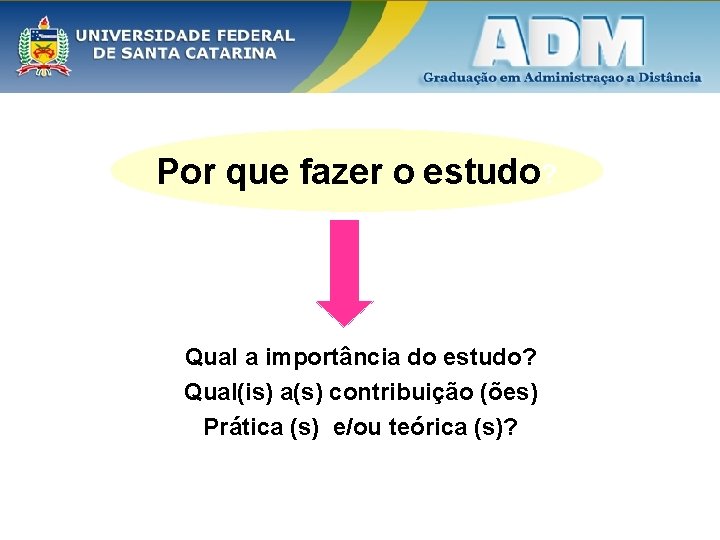 UNIVERSIDADE FEDERAL DE SANTA CATARINA

ADM
Graduação em Administraçao a Distância

Por que fazer o estudo?

Qual a importância do estudo?
Qual(is) a(s) contribuição (ões)
Prática (s) e/ou teórica (s)?